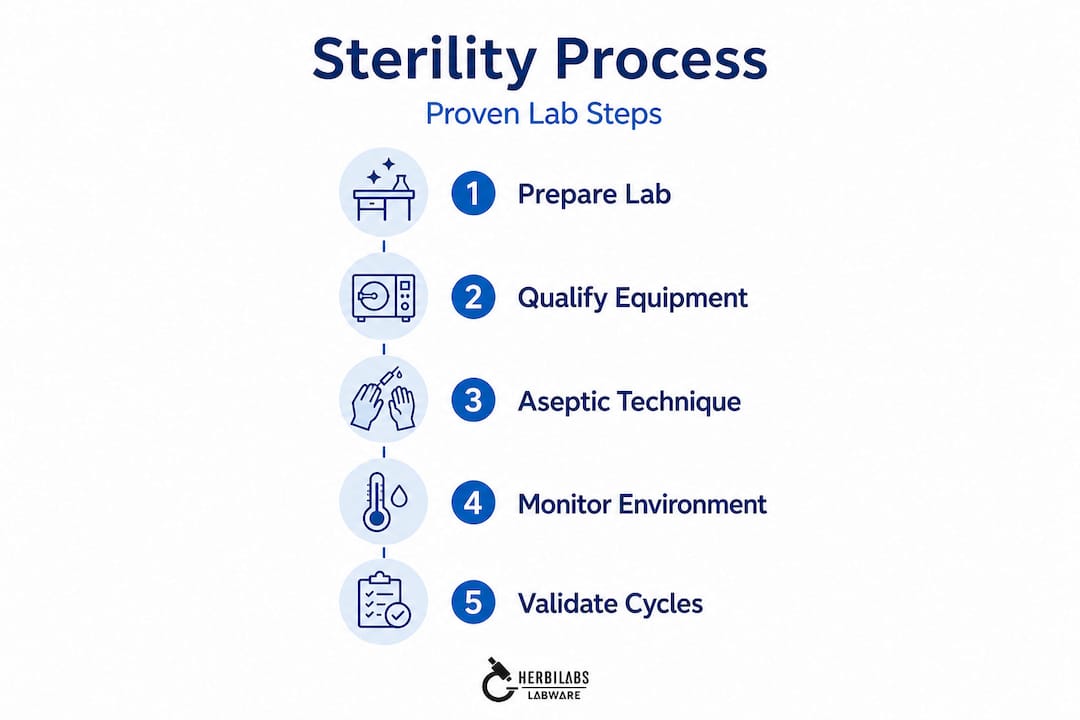 Sterility Process

Proven Lab Steps

1 Prepare Lab

2 Qualify Equipment

3 Aseptic Technique

4 Monitor Environment

5 Validate Cycles

HERBILABS
LABWARE